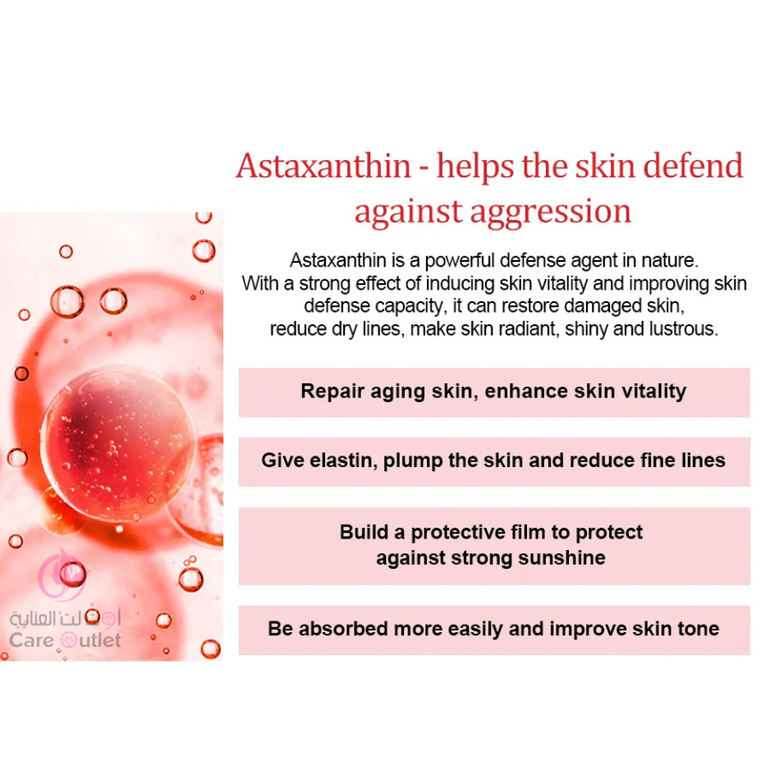 Astaxanthin - helps the skin defend against aggression

Astaxanthin is a powerful defense agent in nature. With a strong effect of inducing skin vitality and improving skin defense capacity, it can restore damaged skin, reduce dry lines, make skin radiant, shiny and lustrous.

Repair aging skin, enhance skin vitality

Give elastin, plump the skin and reduce fine lines

Build a protective film to protect against strong sunshine

Be absorbed more easily and improve skin tone

أوتلت العناية
Care Outlet